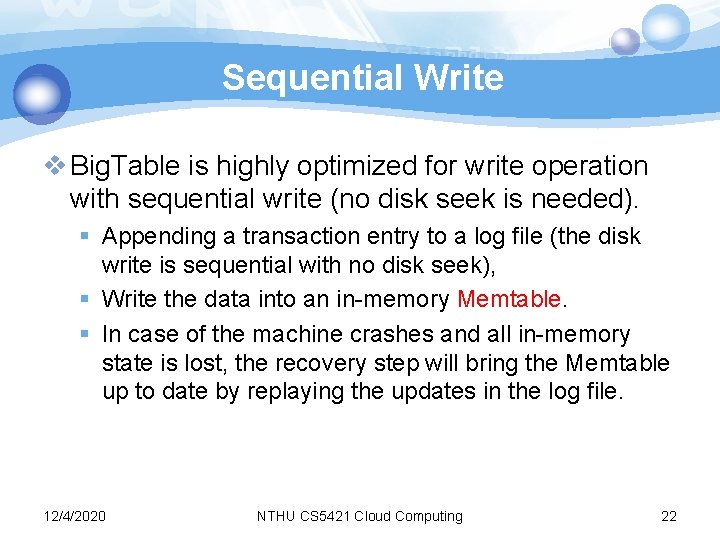 Sequential Write

❖ BigTable is highly optimized for write operation with sequential write (no disk seek is needed).

▪ Appending a transaction entry to a log file (the disk write is sequential with no disk seek),

▪ Write the data into an in-memory Memtable.

▪ In case of the machine crashes and all in-memory state is lost, the recovery step will bring the Memtable up to date by replaying the updates in the log file.

12/4/2020 NTHU CS5421 Cloud Computing 22